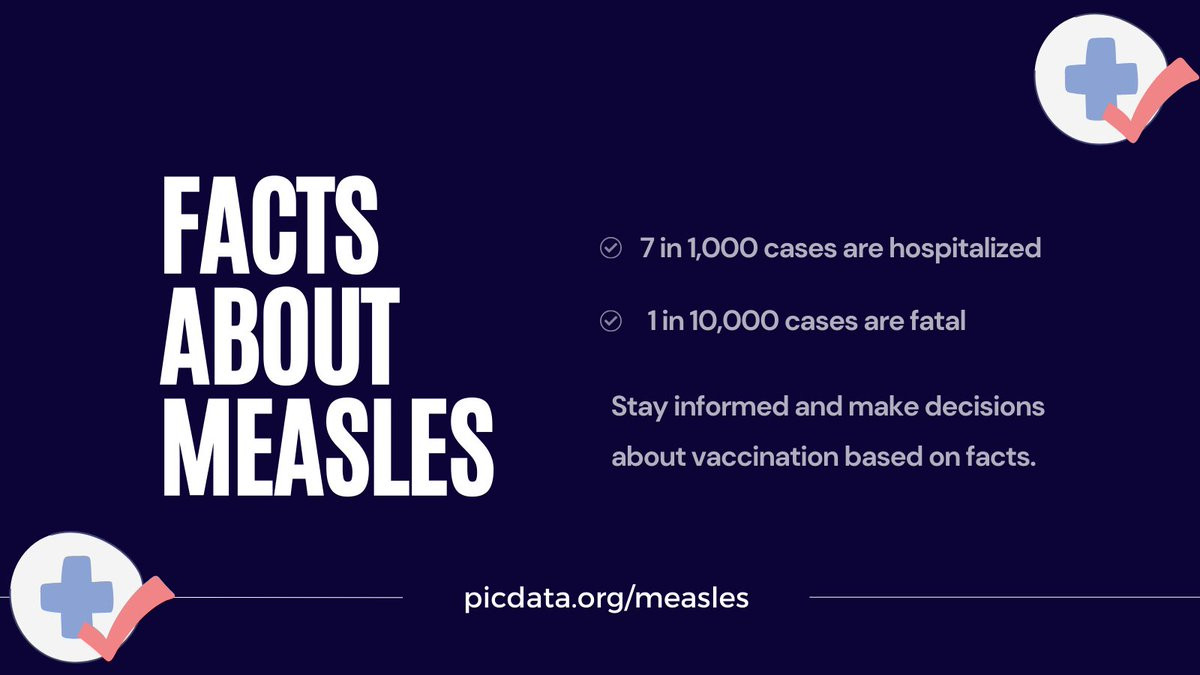 FACTS ABOUT MEASLES

7 in 1,000 cases are hospitalized

1 in 10,000 cases are fatal

Stay informed and make decisions about vaccination based on facts.

picdata.org/measles